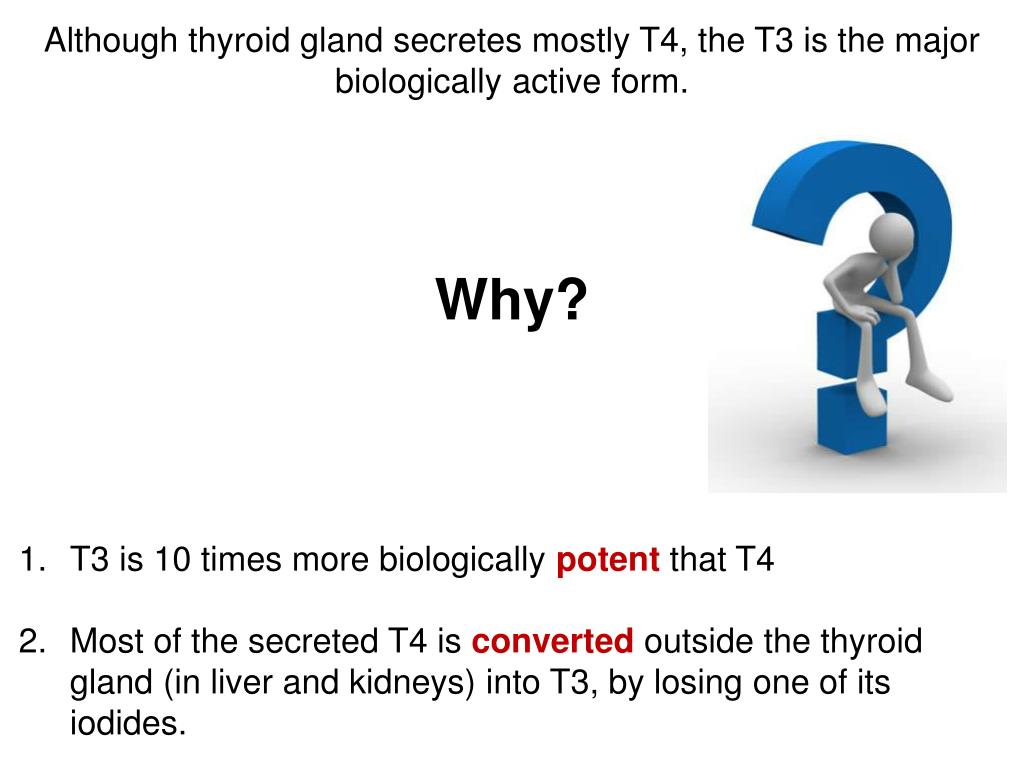 Although thyroid gland secretes mostly T4, the T3 is the major biologically active form.

Why?

1. T3 is 10 times more biologically potent that T4

2. Most of the secreted T4 is converted outside the thyroid gland (in liver and kidneys) into T3, by losing one of its iodides.